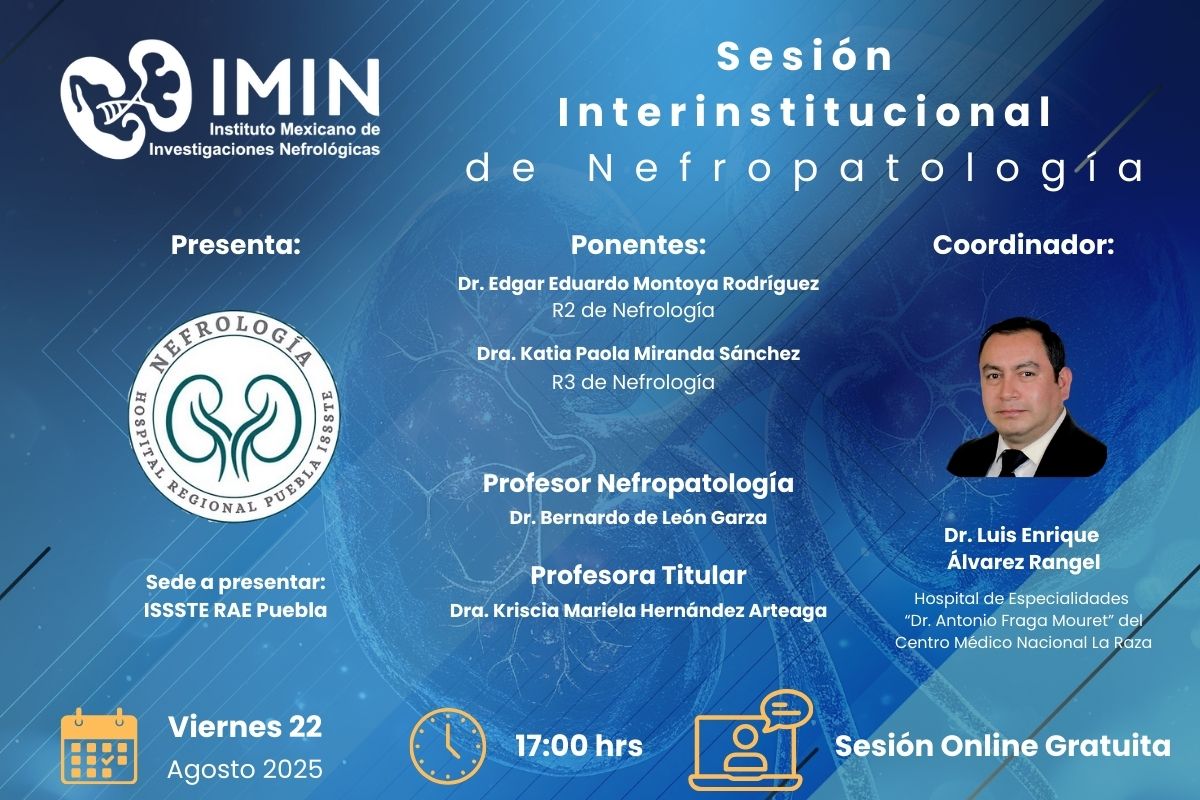 IMIN
Instituto Mexicano de Investigaciones Nefrológicas

Sesión Interinstitucional de Nefropatología

Presenta:

NEFROLOGÍA
HOSPITAL REGIONAL PUEBLA ISSSTE

Sede a presentar:
ISSSTE RAE Puebla

Ponentes:
Dr. Edgar Eduardo Montoya Rodríguez
R2 de Nefrología
Dra. Katia Paola Miranda Sánchez
R3 de Nefrología

Profesor Nefropatología
Dr. Bernardo de León Garza

Profesora Titular
Dra. Kriscia Mariela Hernández Arteaga

Coordinador:

Dr. Luis Enrique Álvarez Rangel
Hospital de Especialidades "Dr. Antonio Fraga Mouret" del Centro Médico Nacional La Raza

Viernes 22
Agosto 2025

17:00 hrs

Sesión Online Gratuita